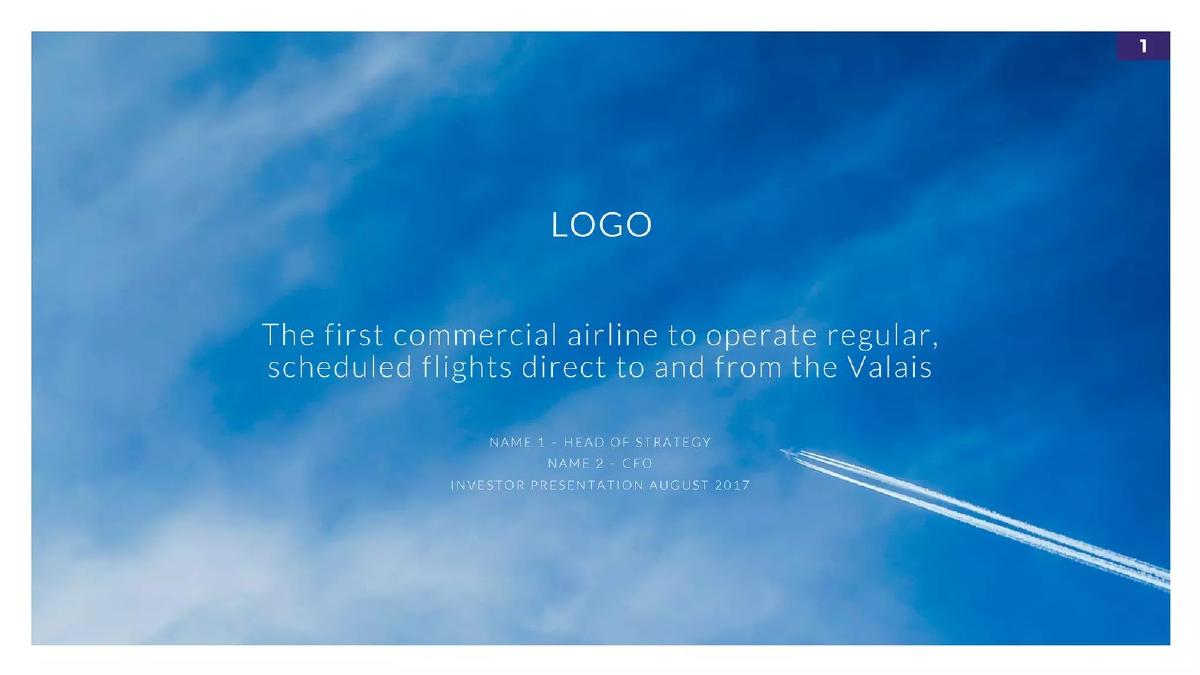 1

LOGO

The first commercial airline to operate regular, scheduled flights direct to and from the Valais

NAME 1 – HEAD OF STRATEGY
NAME 2 – CFO
INVESTOR PRESENTATION AUGUST 2017